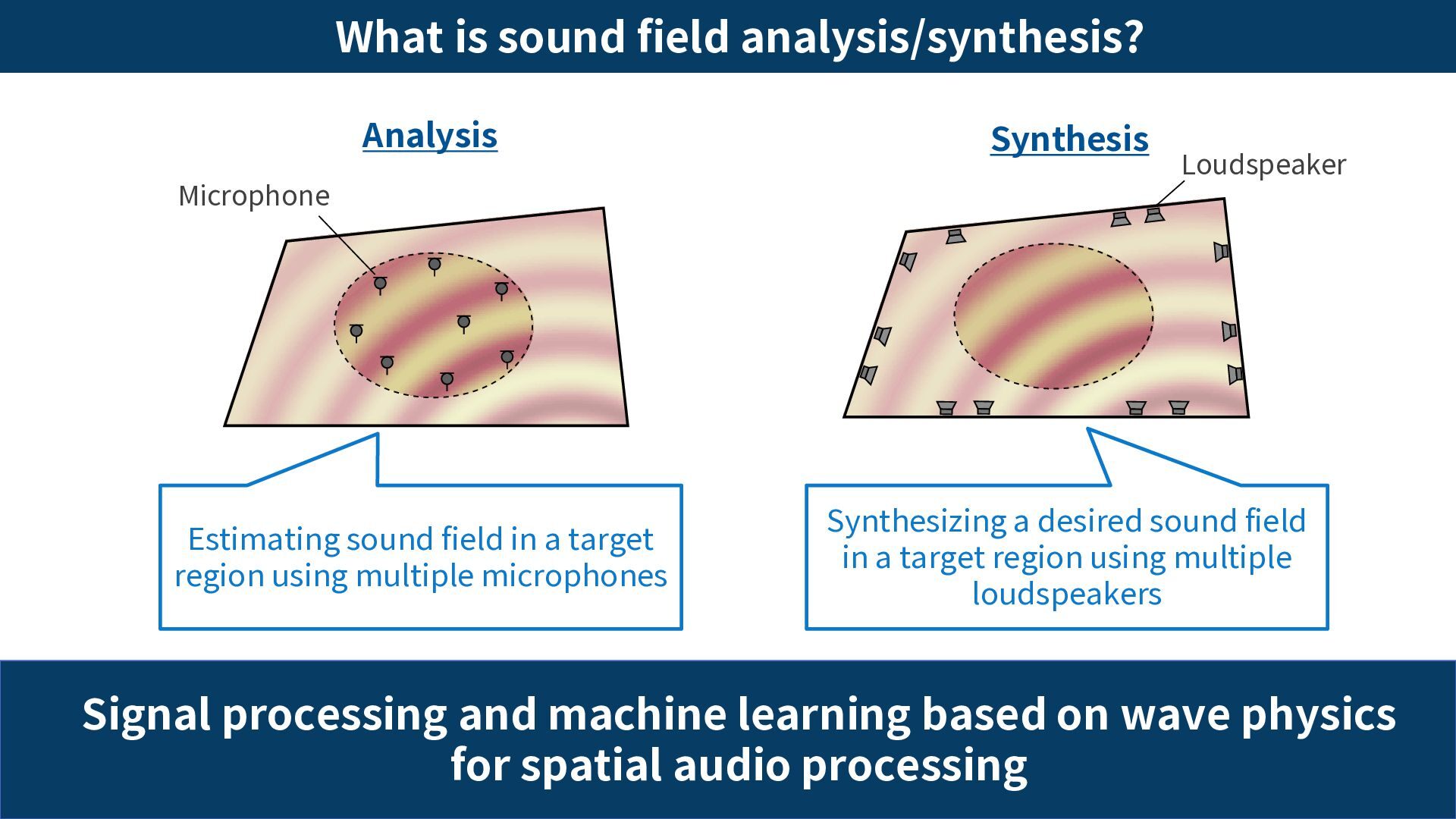 What is sound field analysis/synthesis?

Analysis

Microphone

Estimating sound field in a target region using multiple microphones

Synthesis

Loudspeaker

Synthesizing a desired sound field in a target region using multiple loudspeakers

Signal processing and machine learning based on wave physics for spatial audio processing